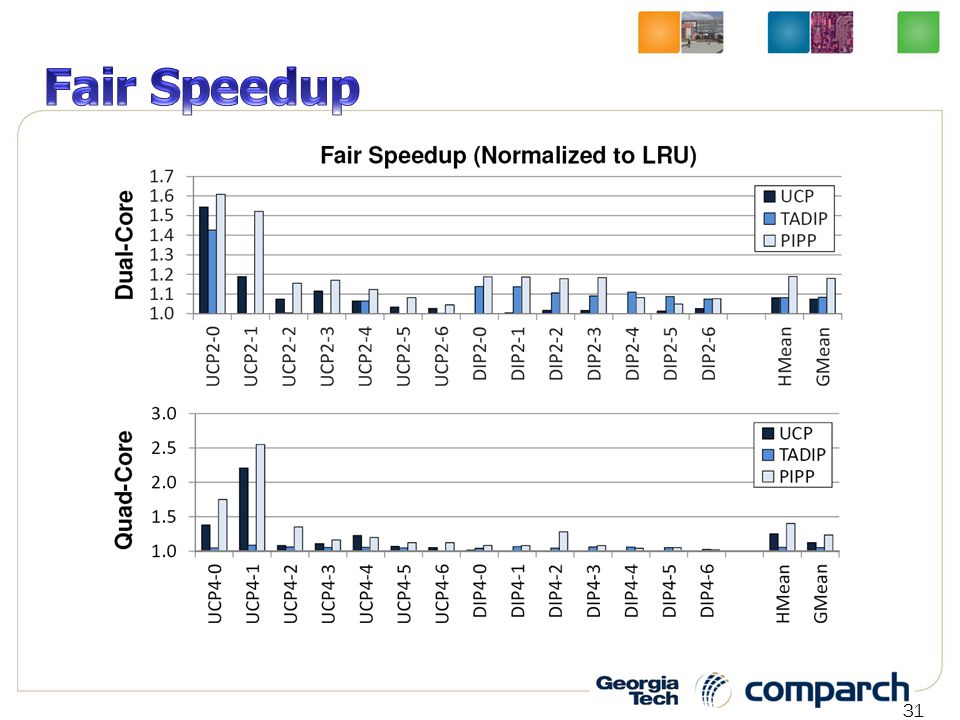 Fair Speedup

Fair Speedup (Normalized to LRU)

Dual-Core

1.7
1.6
1.5
1.4
1.3
1.2
1.1
1.0

UCP
TADIP
PIPP

UCP2-0 UCP2-1 UCP2-2 UCP2-3 UCP2-4 UCP2-5 UCP2-6 DIP2-0 DIP2-1 DIP2-2 DIP2-3 DIP2-4 DIP2-5 DIP2-6 HMean GMean

Quad-Core

3.0
2.5
2.0
1.5
1.0

UCP
TADIP
PIPP

UCP4-0 UCP4-1 UCP4-2 UCP4-3 UCP4-4 UCP4-5 UCP4-6 DIP4-0 DIP4-1 DIP4-2 DIP4-3 DIP4-4 DIP4-5 DIP4-6 HMean GMean

Georgia Tech

comparch

31